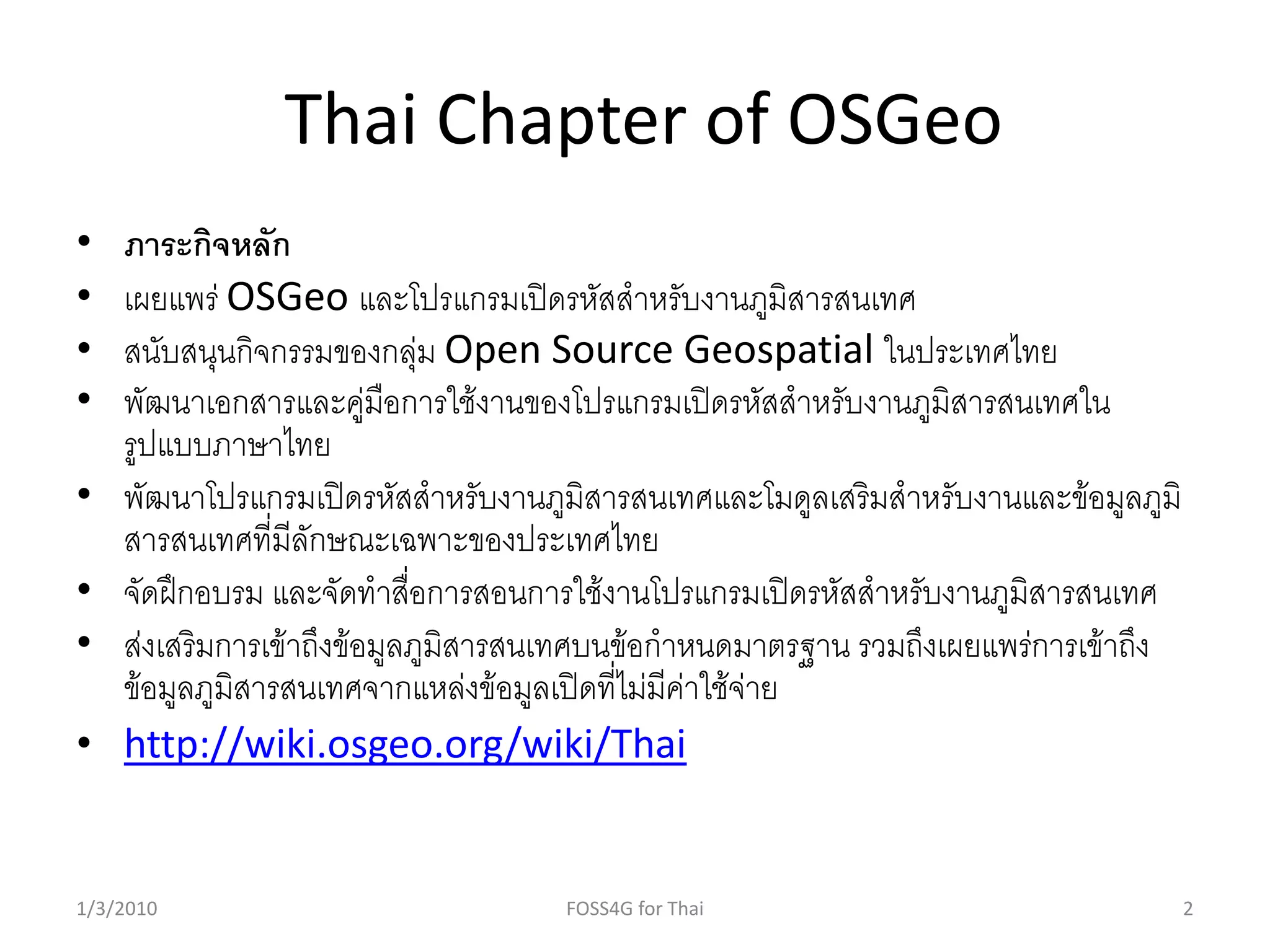 Thai Chapter of OSGeo

• ภาระกิจหลัก
• เผยแพร่ OSGeo และโปรแกรมเปิดรหัสสำหรับงานภูมิสารสนเทศ
• สนับสนุนกิจกรรมของกลุ่ม Open Source Geospatial ในประเทศไทย
• พัฒนาเอกสารและคู่มือการใช้งานของโปรแกรมเปิดรหัสสำหรับงานภูมิสารสนเทศในรูปแบบภาษาไทย
• พัฒนาโปรแกรมเปิดรหัสสำหรับงานภูมิสารสนเทศและโมดูลเสริมสำหรับงานและข้อมูลภูมิสารสนเทศที่มีลักษณะเฉพาะของประเทศไทย
• จัดฝึกอบรม และจัดทำสื่อการสอนการใช้งานโปรแกรมเปิดรหัสสำหรับงานภูมิสารสนเทศ
• ส่งเสริมการเข้าถึงข้อมูลภูมิสารสนเทศบนข้อกำหนดมาตรฐาน รวมถึงเผยแพร่การเข้าถึงข้อมูลภูมิสารสนเทศจากแหล่งข้อมูลเปิดที่ไม่มีค่าใช้จ่าย
• http://wiki.osgeo.org/wiki/Thai

1/3/2010 FOSS4G for Thai 2